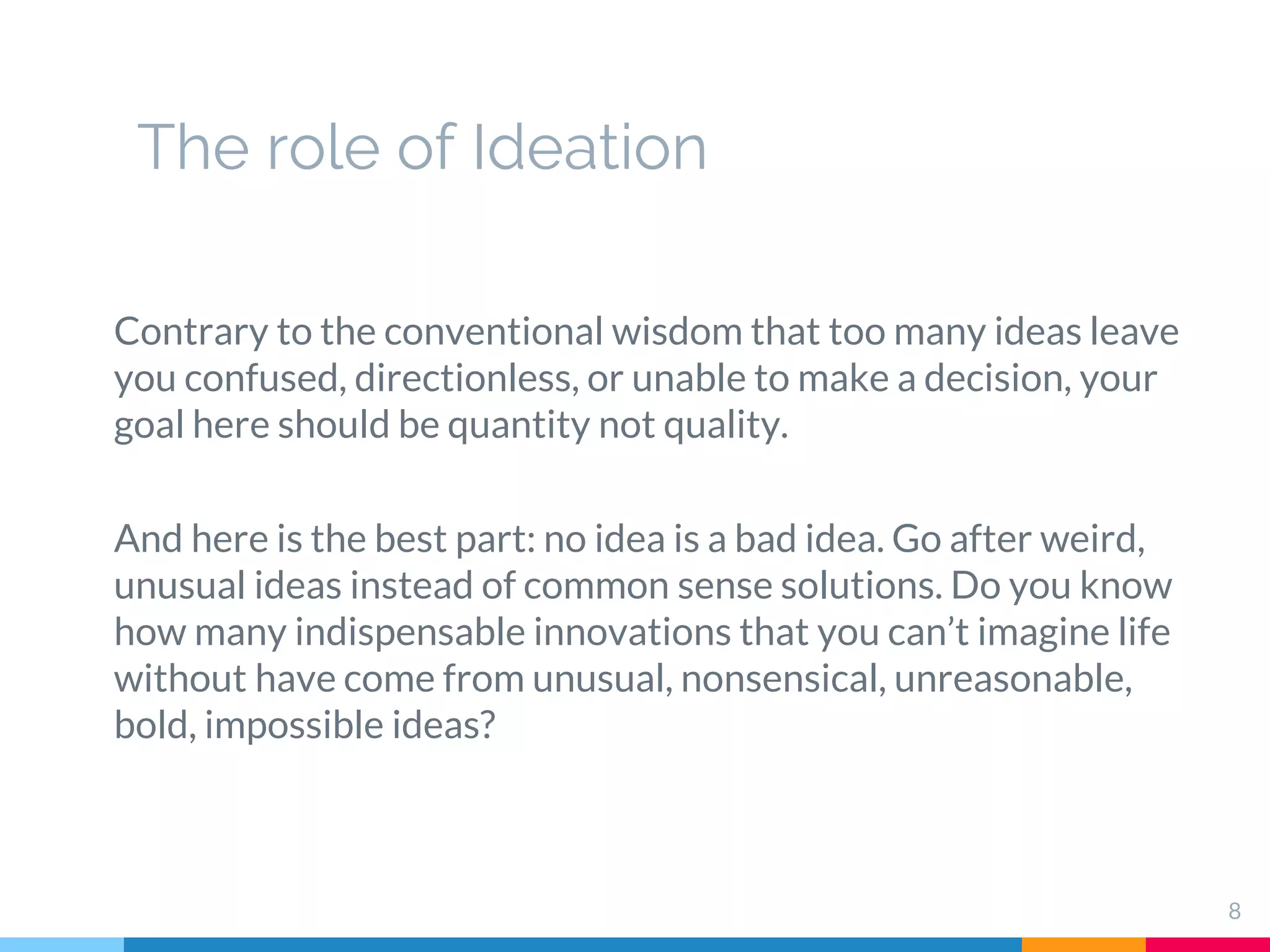 The role of Ideation

Contrary to the conventional wisdom that too many ideas leave you confused, directionless, or unable to make a decision, your goal here should be quantity not quality.

And here is the best part: no idea is a bad idea. Go after weird, unusual ideas instead of common sense solutions. Do you know how many indispensable innovations that you can’t imagine life without have come from unusual, nonsensical, unreasonable, bold, impossible ideas?

8